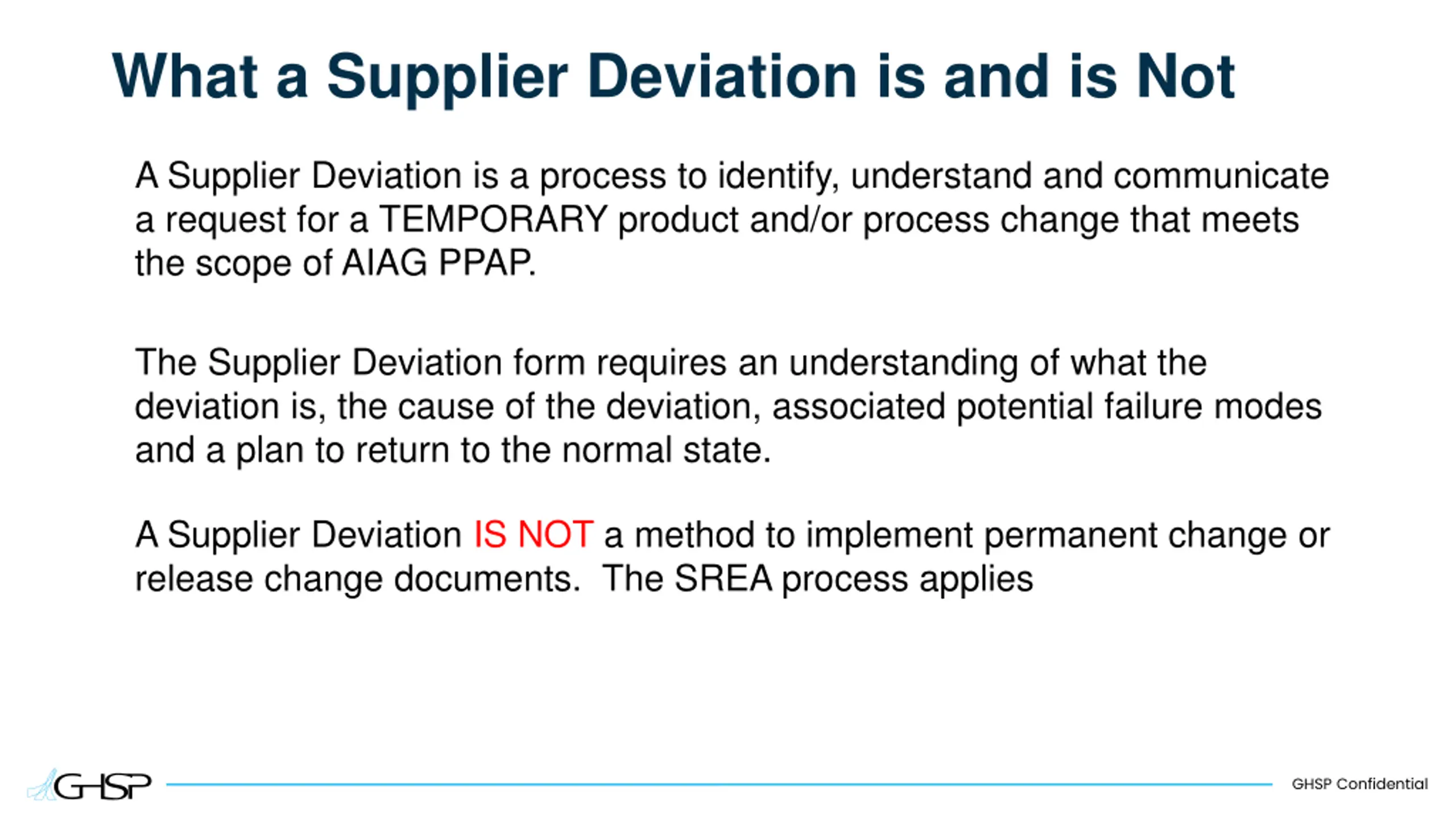 What a Supplier Deviation is and is Not

A Supplier Deviation is a process to identify, understand and communicate a request for a TEMPORARY product and/or process change that meets the scope of AIAG PPAP.

The Supplier Deviation form requires an understanding of what the deviation is, the cause of the deviation, associated potential failure modes and a plan to return to the normal state.

A Supplier Deviation IS NOT a method to implement permanent change or release change documents. The SREA process applies

GHSP

GHSP Confidential